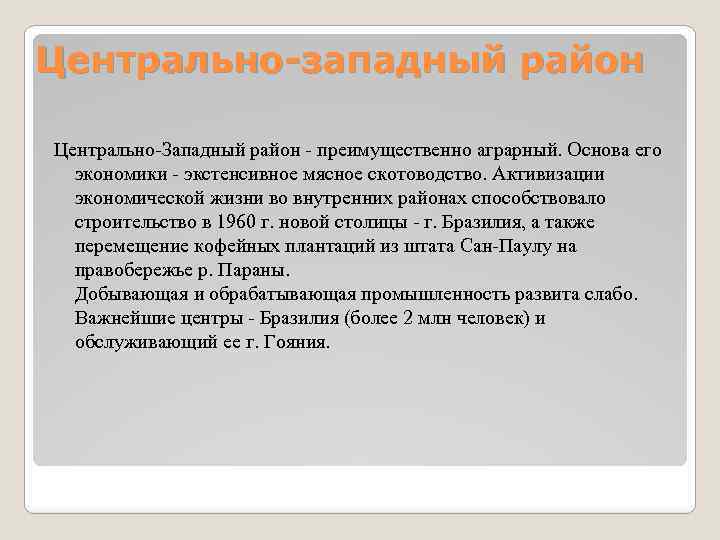 Центрально-западный район

Центрально-Западный район - преимущественно аграрный. Основа его экономики - экстенсивное мясное скотоводство. Активизации экономической жизни во внутренних районах способствовало строительство в 1960 г. новой столицы - г. Бразилия, а также перемещение кофейных плантаций из штата Сан-Паулу на правобережье р. Параны.
Добывающая и обрабатывающая промышленность развита слабо. Важнейшие центры - Бразилия (более 2 млн человек) и обслуживающий ее г. Гояния.